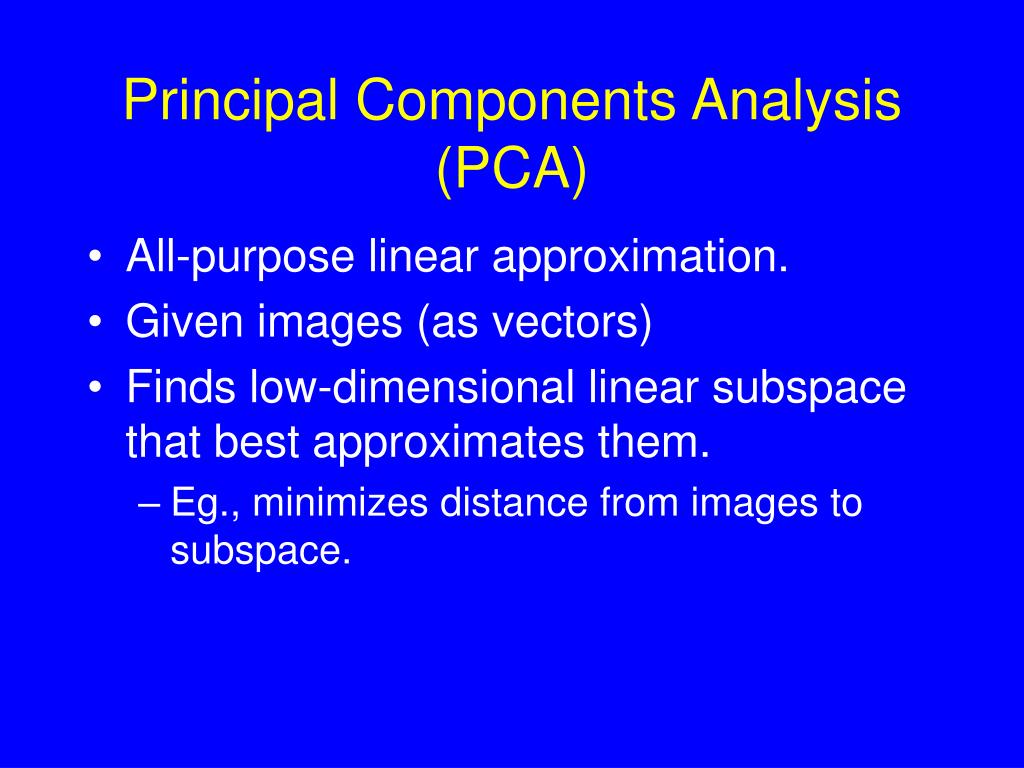 Principal Components Analysis (PCA)

• All-purpose linear approximation.
• Given images (as vectors)
• Finds low-dimensional linear subspace that best approximates them.
– Eg., minimizes distance from images to subspace.